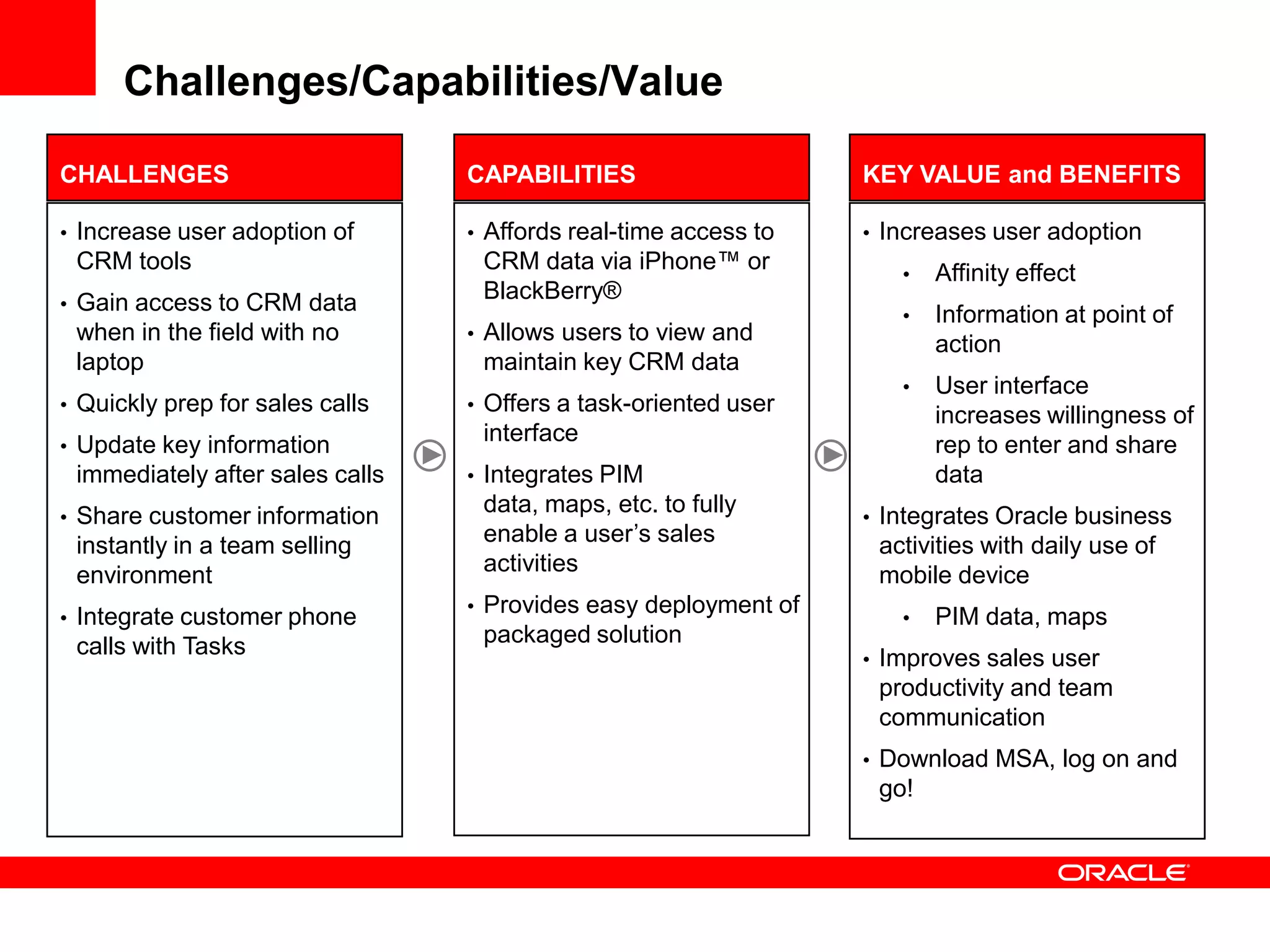 Challenges/Capabilities/Value

CHALLENGES

• Increase user adoption of CRM tools
• Gain access to CRM data when in the field with no laptop
• Quickly prep for sales calls
• Update key information immediately after sales calls
• Share customer information instantly in a team selling environment
• Integrate customer phone calls with Tasks

CAPABILITIES

• Affords real-time access to CRM data via iPhone™ or BlackBerry®
• Allows users to view and maintain key CRM data
• Offers a task-oriented user interface
• Integrates PIM data, maps, etc. to fully enable a user's sales activities
• Provides easy deployment of packaged solution

KEY VALUE and BENEFITS

• Increases user adoption
  • Affinity effect
  • Information at point of action
  • User interface increases willingness of rep to enter and share data
• Integrates Oracle business activities with daily use of mobile device
  • PIM data, maps
• Improves sales user productivity and team communication
• Download MSA, log on and go!

ORACLE